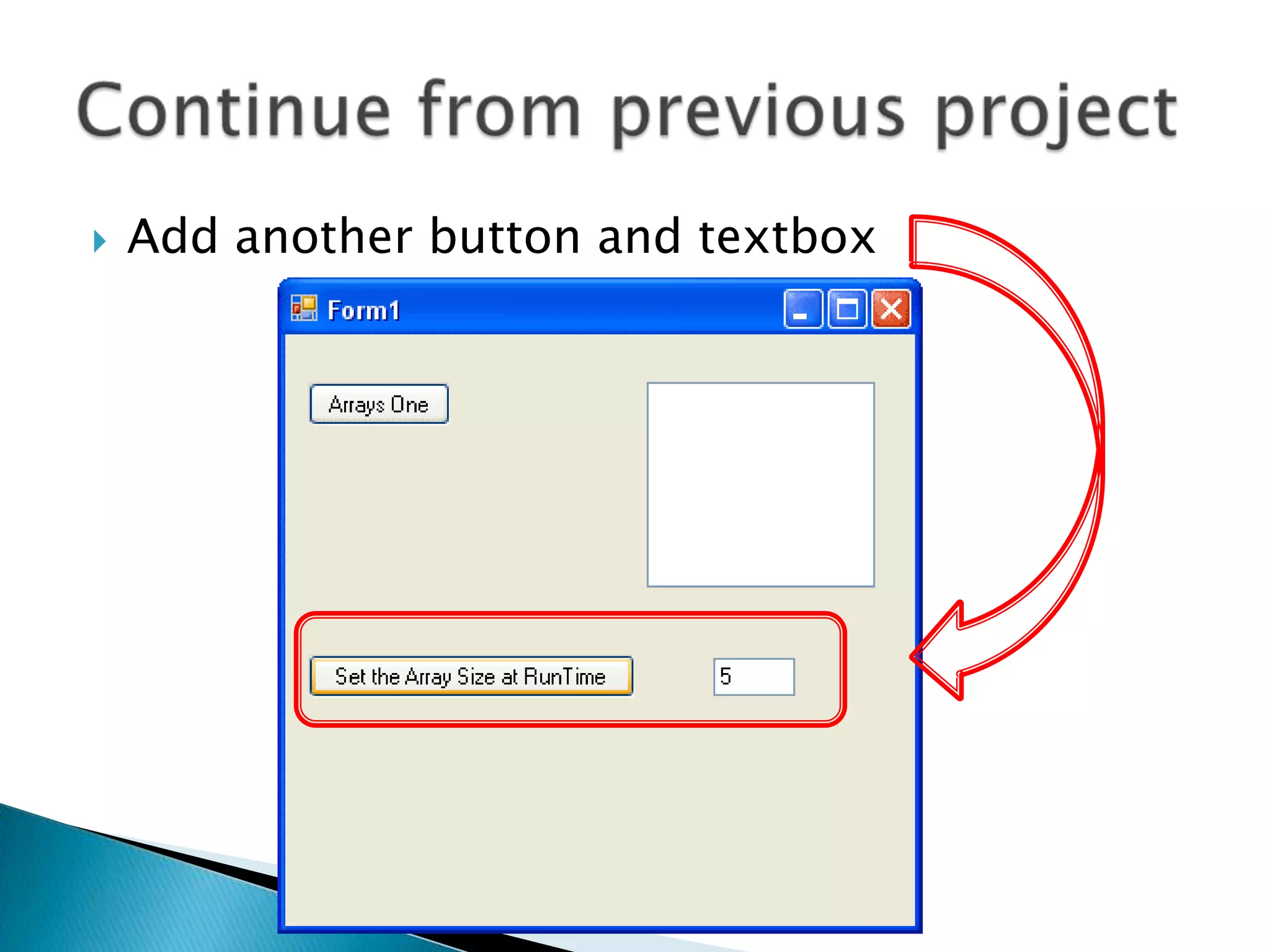 Continue from previous project

Add another button and textbox

Form1

Arrays One

Set the Array Size at RunTime

5